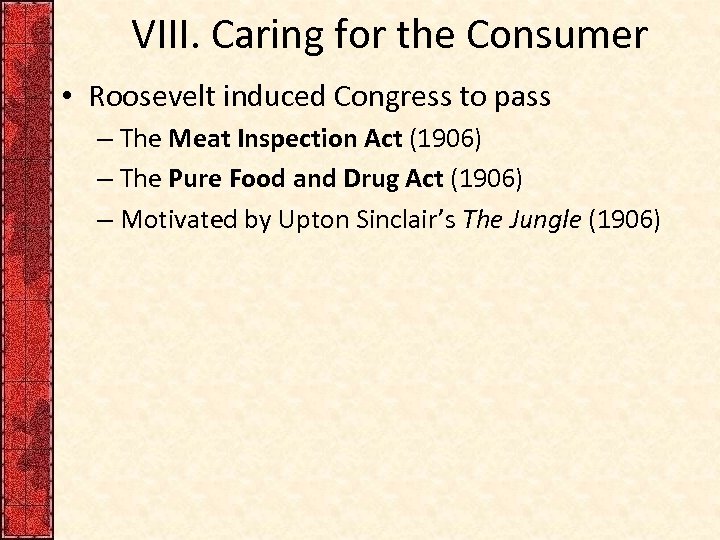 VIII. Caring for the Consumer

• Roosevelt induced Congress to pass
  – The Meat Inspection Act (1906)
  – The Pure Food and Drug Act (1906)
  – Motivated by Upton Sinclair's The Jungle (1906)